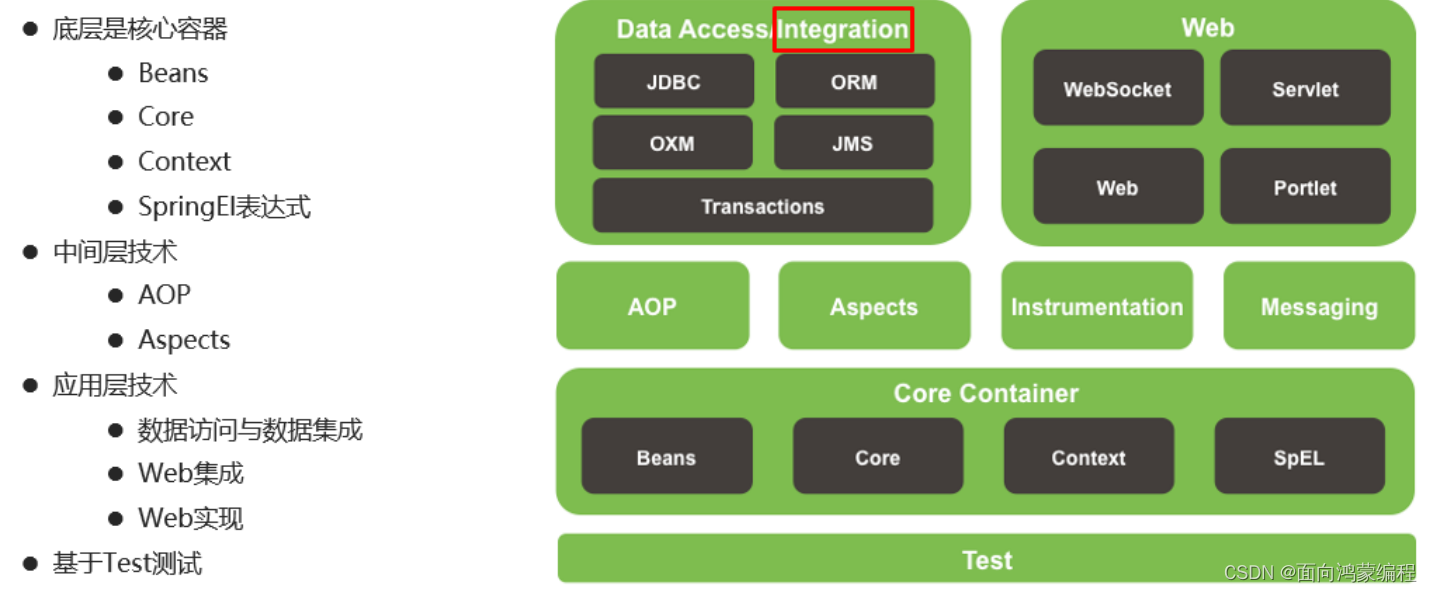 ● 底层是核心容器
  ● Beans
  ● Core
  ● Context
  ● SpringEl表达式
● 中间层技术
  ● AOP
  ● Aspects
● 应用层技术
  ● 数据访问与数据集成
  ● Web集成
  ● Web实现
● 基于Test测试

Data Access/Integration
JDBC
ORM
OXM
JMS
Transactions

Web
WebSocket
Servlet
Web
Portlet

AOP
Aspects
Instrumentation
Messaging

Core Container
Beans
Core
Context
SpEL

Test

CSDN @面向鸿蒙编程